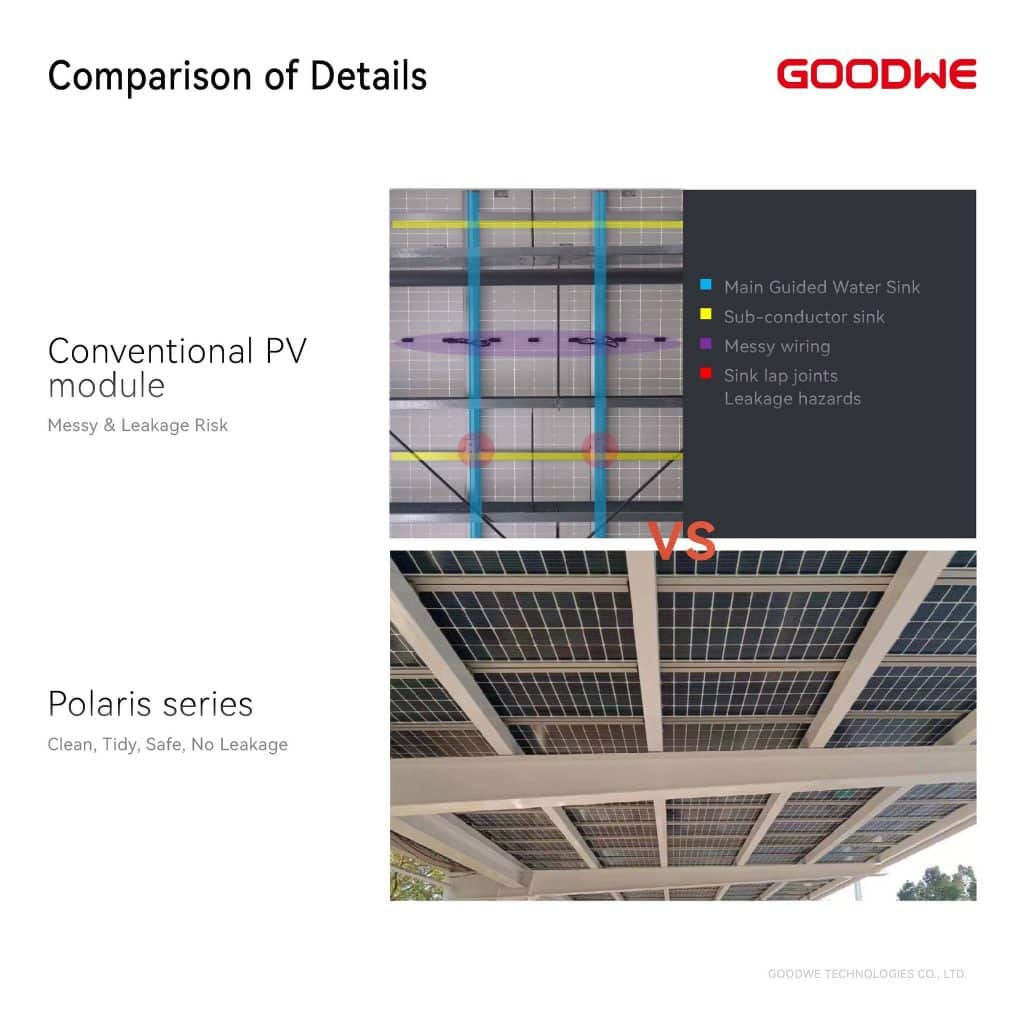 Comparison of Details

GOODWE

Conventional PV module

Messy & Leakage Risk

Main Guided Water Sink
Sub-conductor sink
Messy wiring
Sink lap joints
Leakage hazards

VS

Polaris series

Clean, Tidy, Safe, No Leakage

GOODWE TECHNOLOGIES CO., LTD.